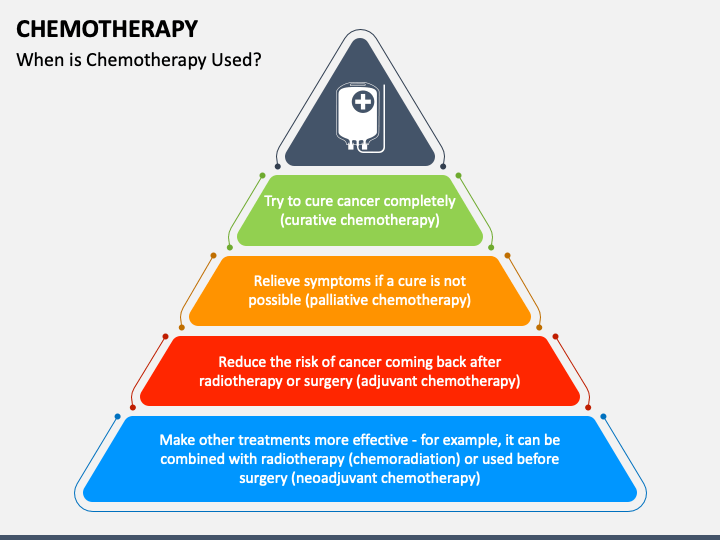 CHEMOTHERAPY

When is Chemotherapy Used?

Try to cure cancer completely (curative chemotherapy)

Relieve symptoms if a cure is not possible (palliative chemotherapy)

Reduce the risk of cancer coming back after radiotherapy or surgery (adjuvant chemotherapy)

Make other treatments more effective - for example, it can be combined with radiotherapy (chemoradiation) or used before surgery (neoadjuvant chemotherapy)